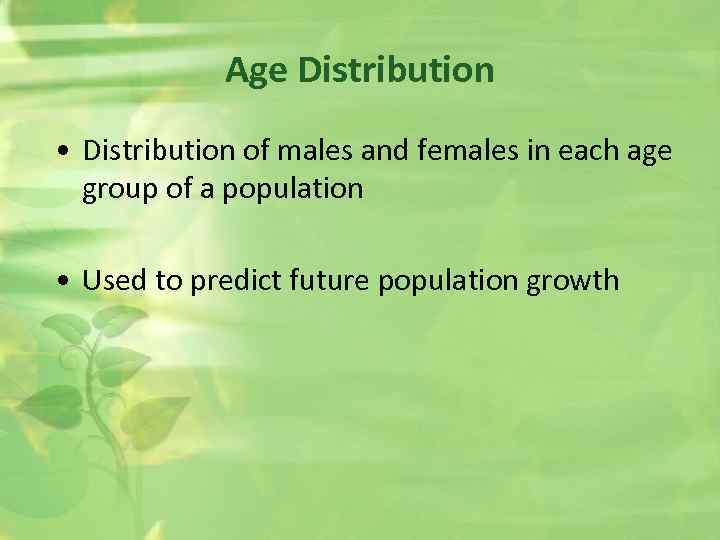 Age Distribution

• Distribution of males and females in each age group of a population

• Used to predict future population growth